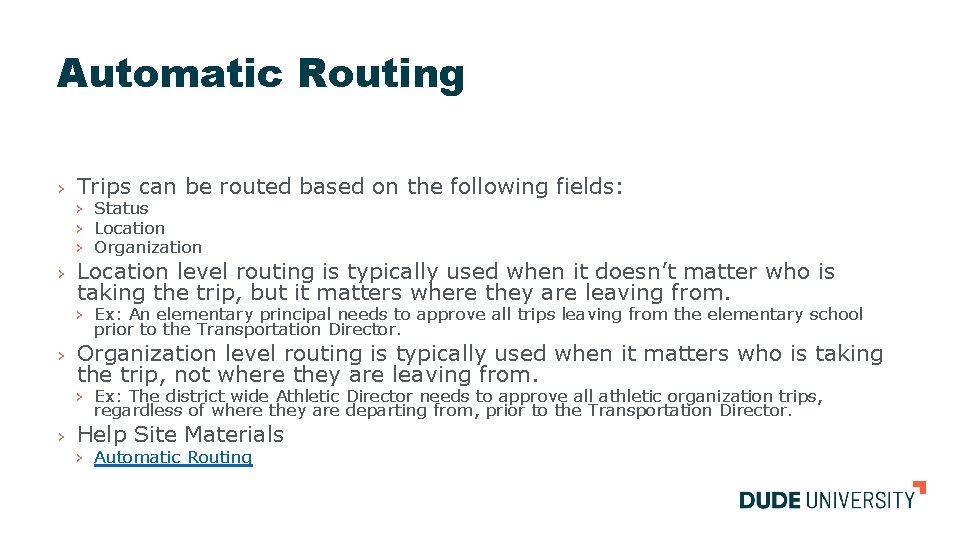 Automatic Routing

› Trips can be routed based on the following fields:
› Status
› Location
› Organization

› Location level routing is typically used when it doesn't matter who is taking the trip, but it matters where they are leaving from.
› Ex: An elementary principal needs to approve all trips leaving from the elementary school prior to the Transportation Director.

› Organization level routing is typically used when it matters who is taking the trip, not where they are leaving from.
› Ex: The district wide Athletic Director needs to approve all athletic organization trips, regardless of where they are departing from, prior to the Transportation Director.

› Help Site Materials
› Automatic Routing

DUDE UNIVERSITY